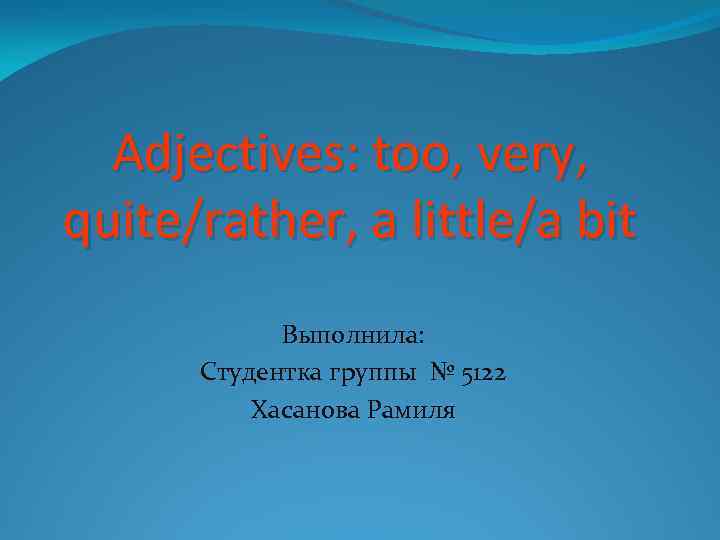 Adjectives: too, very, quite/rather, a little/a bit

Выполнила:
Студентка группы № 5122
Хасанова Рамиля